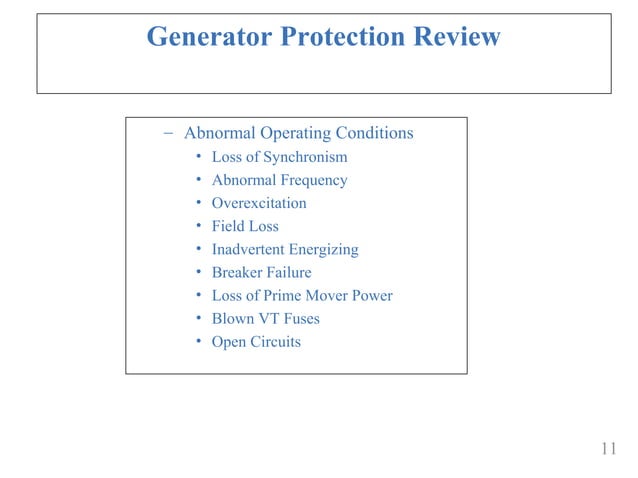 Generator Protection Review

– Abnormal Operating Conditions
• Loss of Synchronism
• Abnormal Frequency
• Overexcitation
• Field Loss
• Inadvertent Energizing
• Breaker Failure
• Loss of Prime Mover Power
• Blown VT Fuses
• Open Circuits

11